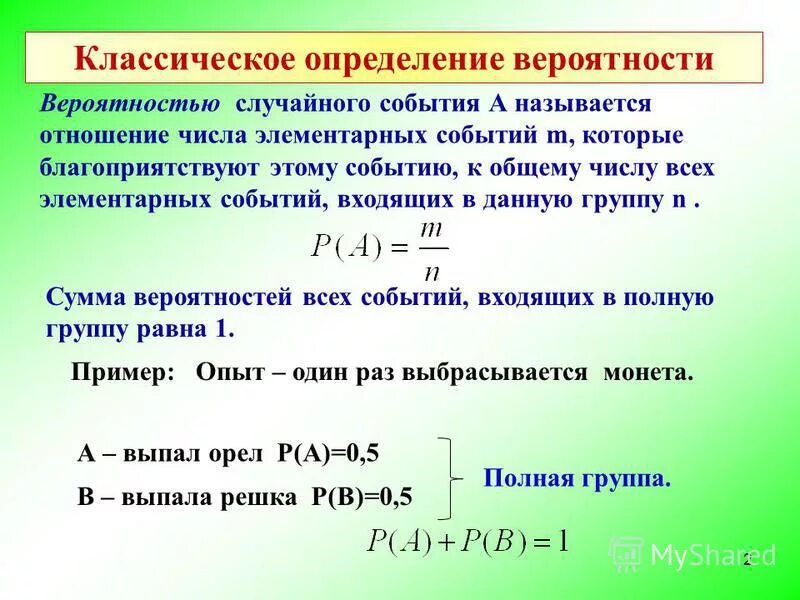 Классическое определение вероятности

Вероятностью случайного события А называется отношение числа элементарных событий m, которые благоприятствуют этому событию, к общему числу всех элементарных событий, входящих в данную группу n .

$P(A) = \frac{m}{n}$

Сумма вероятностей всех событий, входящих в полную группу равна 1.

Пример: Опыт – один раз выбрасывается монета.

А – выпал орел Р(А)=0,5

В – выпала решка Р(В)=0,5

Полная группа.

$P(A) + P(B) = 1$

MyShared

2